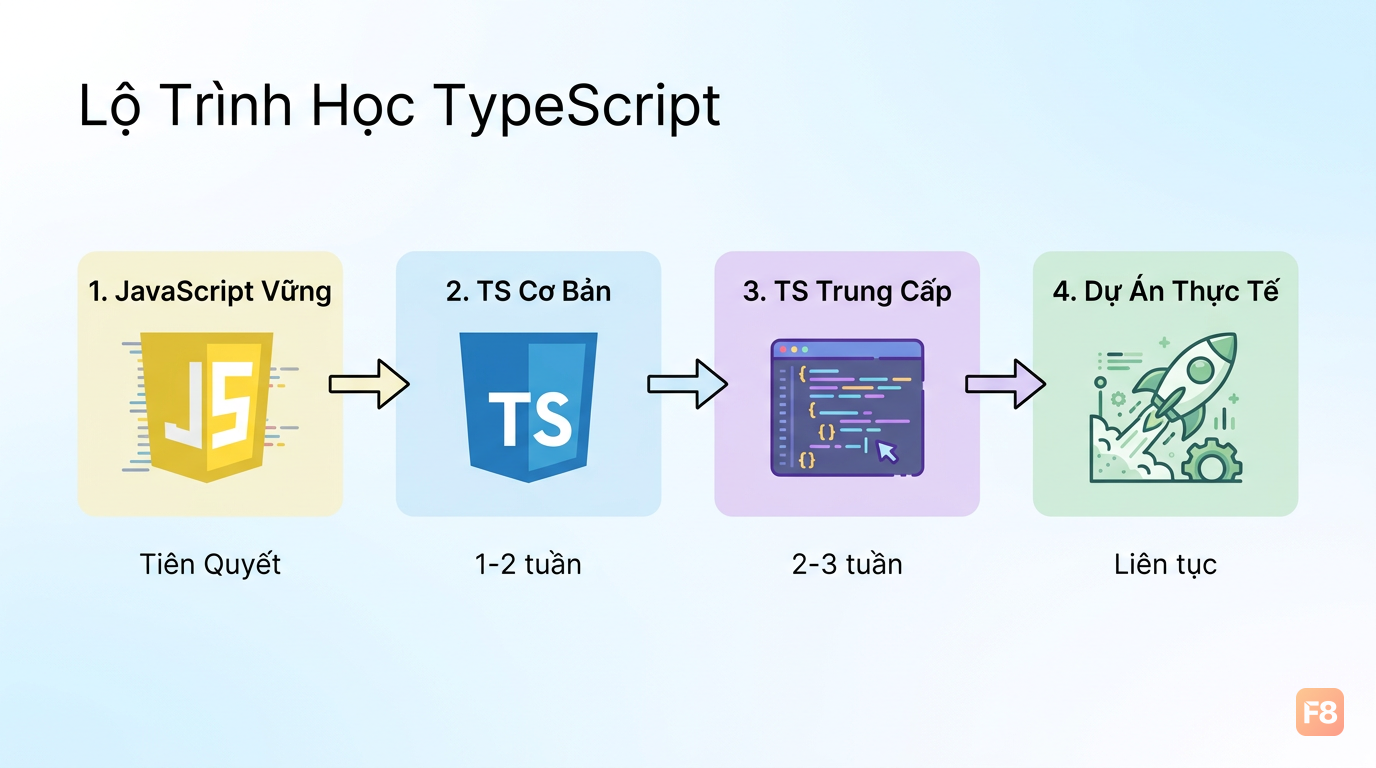 Lộ Trình Học TypeScript

1. JavaScript Vững

JS

Tiên Quyết

2. TS Cơ Bản

TS

1-2 tuần

3. TS Trung Cấp

{
{
{}
{}

2-3 tuần

4. Dự Án Thực Tế

Liên tục

F8